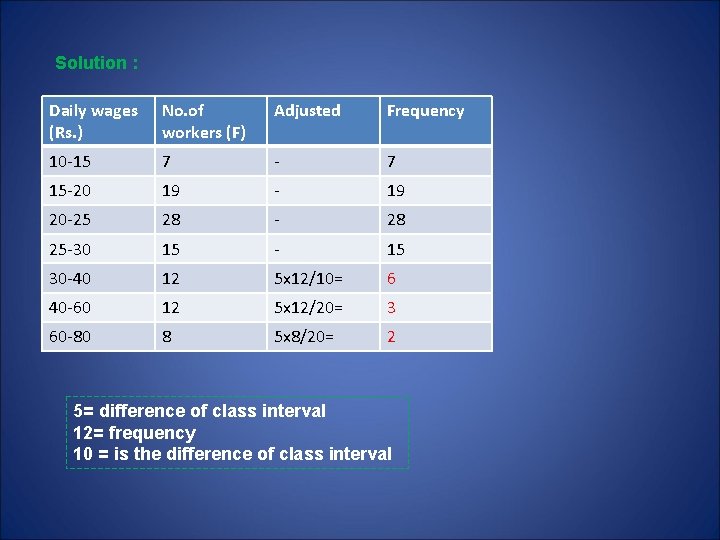 Solution :

| Daily wages (Rs.) | No.of workers (F) | Adjusted | Frequency |
|---|---|---|---|
| 10-15 | 7 | - | 7 |
| 15-20 | 19 | - | 19 |
| 20-25 | 28 | - | 28 |
| 25-30 | 15 | - | 15 |
| 30-40 | 12 | 5x12/10= | 6 |
| 40-60 | 12 | 5x12/20= | 3 |
| 60-80 | 8 | 5x8/20= | 2 |

5= difference of class interval
12= frequency
10 = is the difference of class interval